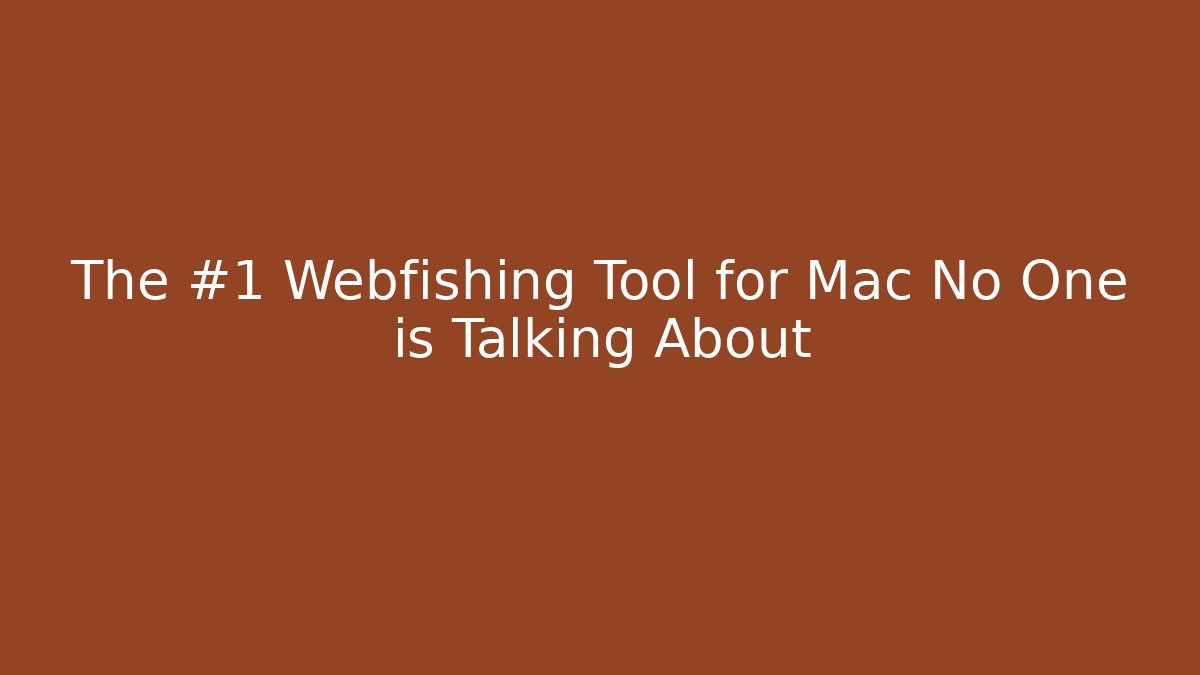 The #1 Webfishing Tool for Mac No One is Talking About